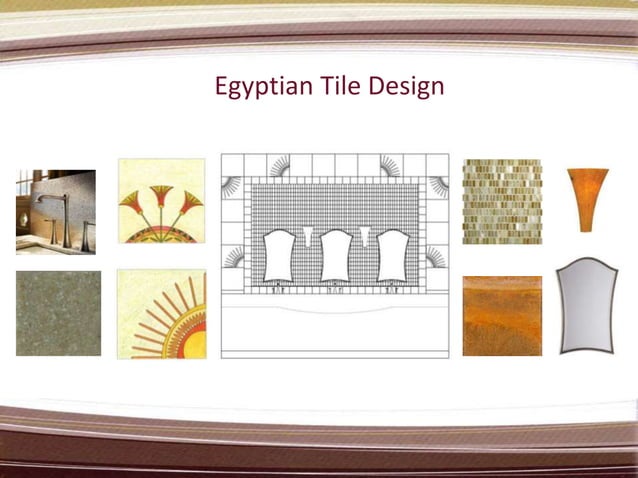 Egyptian Tile Design